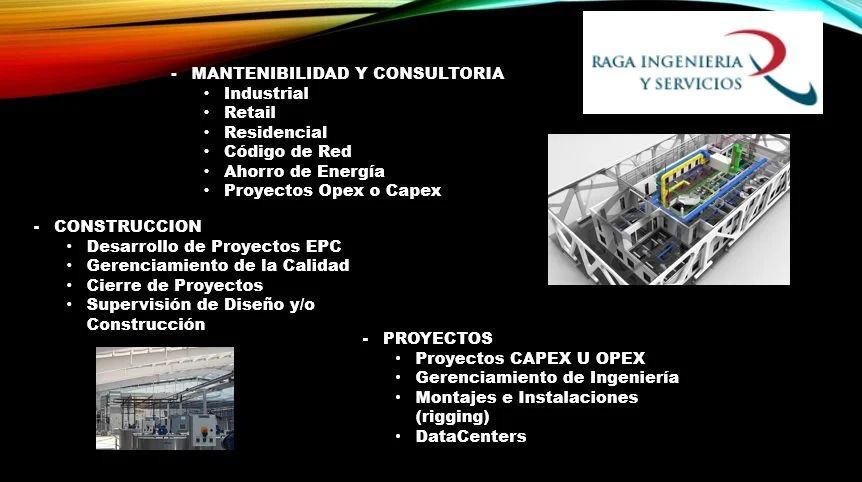 RAGA INGENIERIA
Y SERVICIOS

- MANTENIBILIDAD Y CONSULTORIA
  • Industrial
  • Retail
  • Residencial
  • Código de Red
  • Ahorro de Energía
  • Proyectos Opex o Capex

- CONSTRUCCION
  • Desarrollo de Proyectos EPC
  • Gerenciamiento de la Calidad
  • Cierre de Proyectos
  • Supervisión de Diseño y/o Construcción

- PROYECTOS
  • Proyectos CAPEX U OPEX
  • Gerenciamiento de Ingeniería
  • Montajes e Instalaciones (rigging)
  • DataCenters